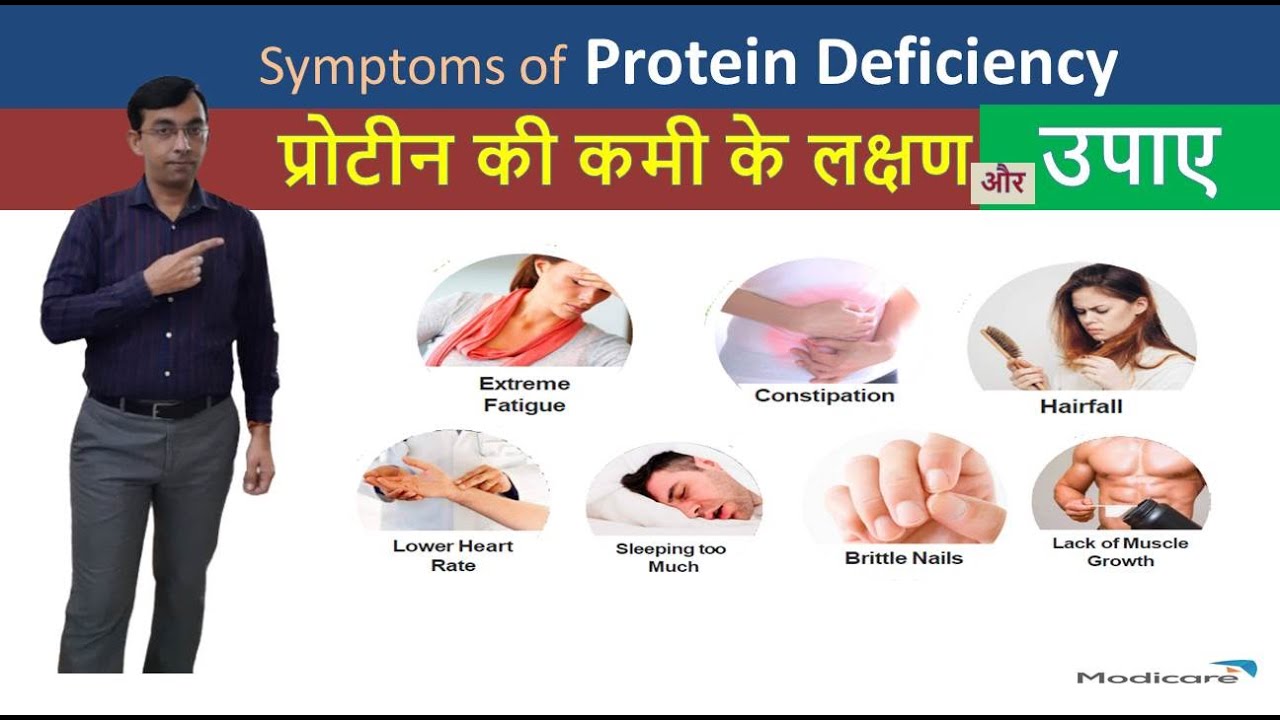 Symptoms of Protein Deficiency

प्रोटीन की कमी के लक्षण और उपाए

Extreme Fatigue

Constipation

Hairfall

Lower Heart Rate

Sleeping too Much

Brittle Nails

Lack of Muscle Growth

Modicare